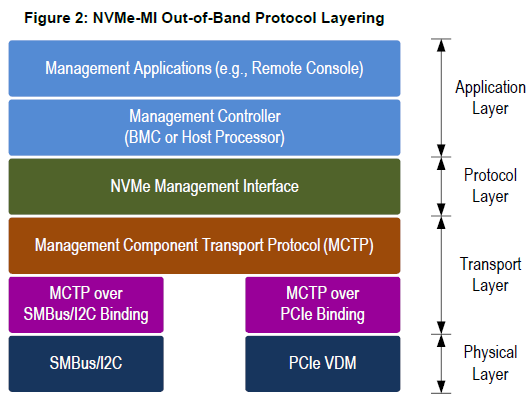 Figure 2: NVMe-MI Out-of-Band Protocol Layering

Management Applications (e.g., Remote Console)

Management Controller
(BMC or Host Processor)

NVMe Management Interface

Management Component Transport Protocol (MCTP)

MCTP over
SMBus/I2C Binding

MCTP over
PCIe Binding

SMBus/I2C

PCIe VDM

Application
Layer

Protocol
Layer

Transport
Layer

Physical
Layer